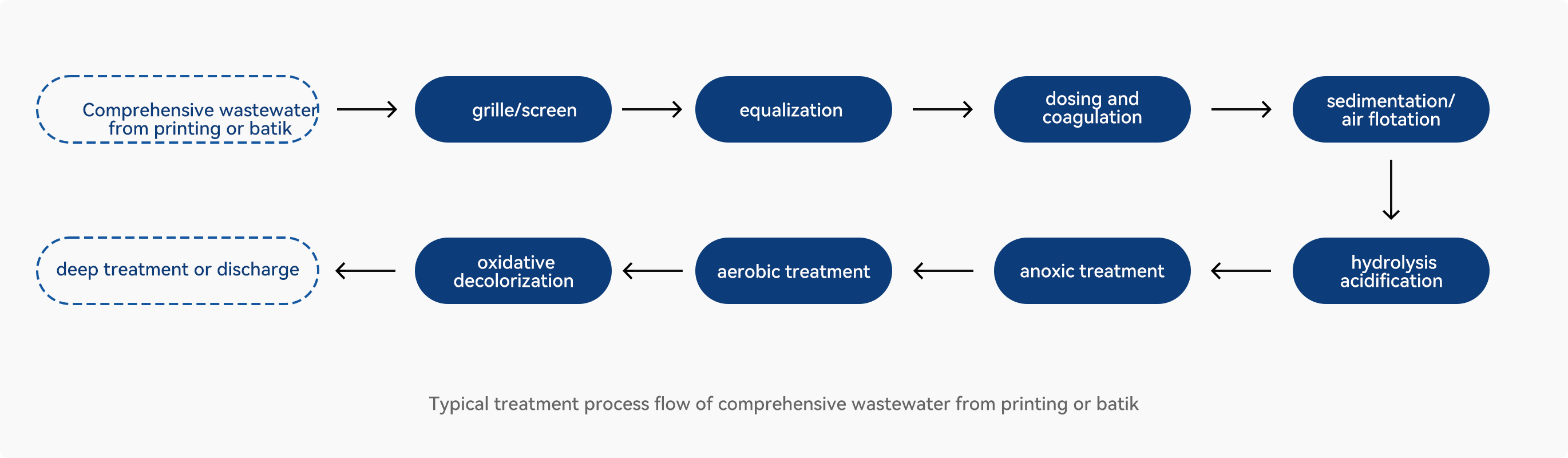 Comprehensive wastewater from printing or batik

grille/screen

equalization

dosing and coagulation

sedimentation/ air flotation

hydrolysis acidification

anoxic treatment

aerobic treatment

oxidative decolorization

deep treatment or discharge

Typical treatment process flow of comprehensive wastewater from printing or batik